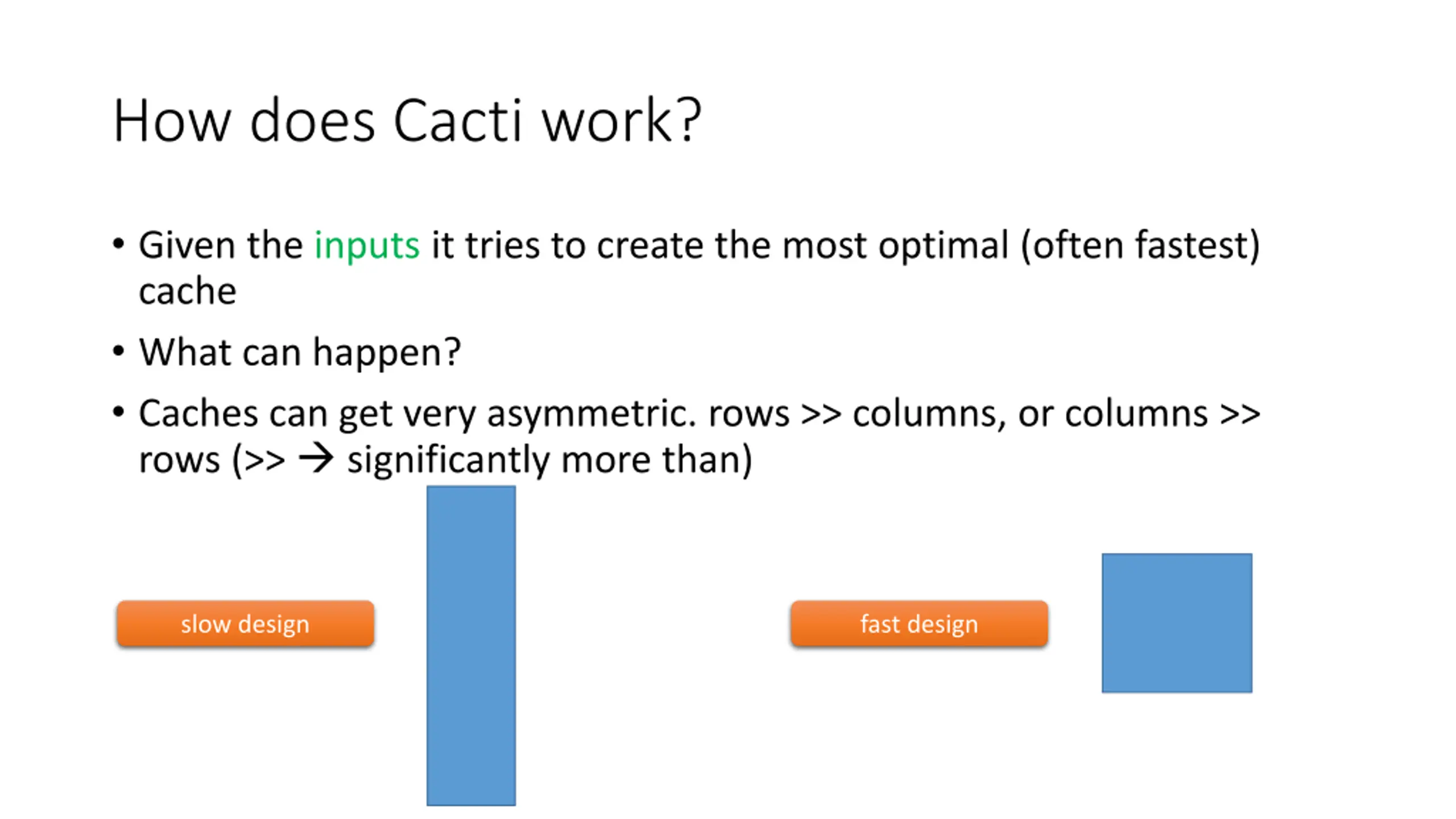 How does Cacti work?

• Given the inputs it tries to create the most optimal (often fastest) cache

• What can happen?

• Caches can get very asymmetric. rows >> columns, or columns >> rows (>> → significantly more than)

slow design

fast design